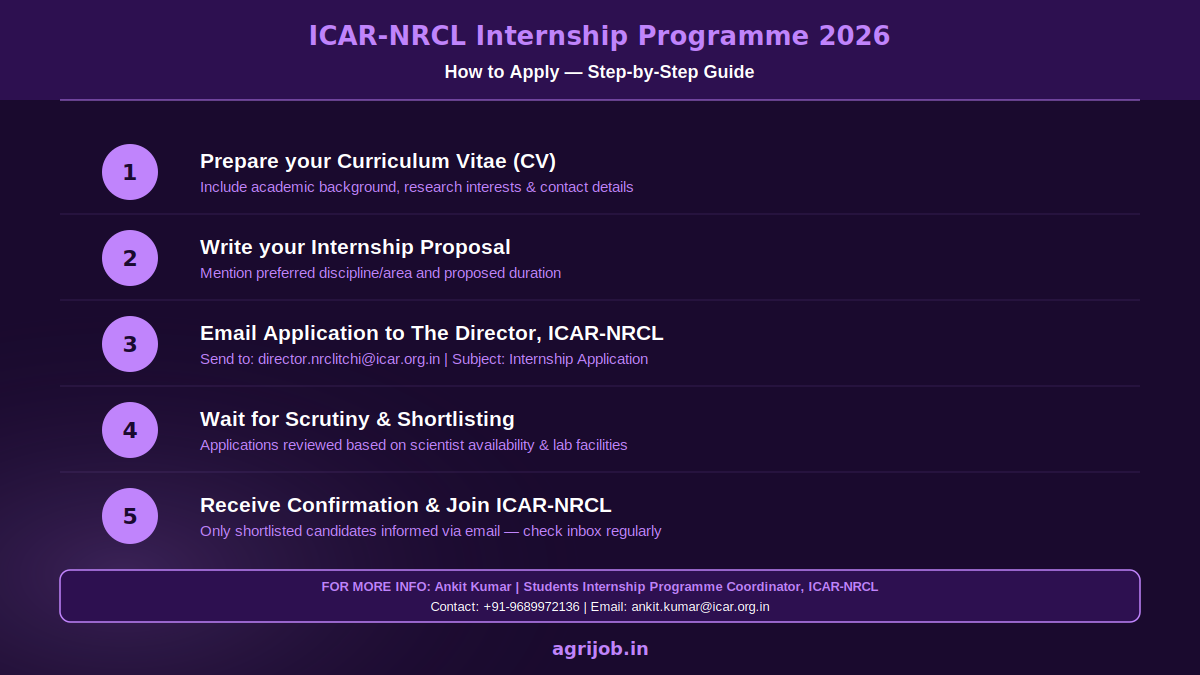 ICAR-NRCL Internship Programme 2026
How to Apply — Step-by-Step Guide

1
Prepare your Curriculum Vitae (CV)
Include academic background, research interests & contact details

2
Write your Internship Proposal
Mention preferred discipline/area and proposed duration

3
Email Application to The Director, ICAR-NRCL
Send to: director.nrclitchi@icar.org.in | Subject: Internship Application

4
Wait for Scrutiny & Shortlisting
Applications reviewed based on scientist availability & lab facilities

5
Receive Confirmation & Join ICAR-NRCL
Only shortlisted candidates informed via email — check inbox regularly

FOR MORE INFO: Ankit Kumar | Students Internship Programme Coordinator, ICAR-NRCL
Contact: +91-9689972136 | Email: ankit.kumar@icar.org.in

agrijob.in